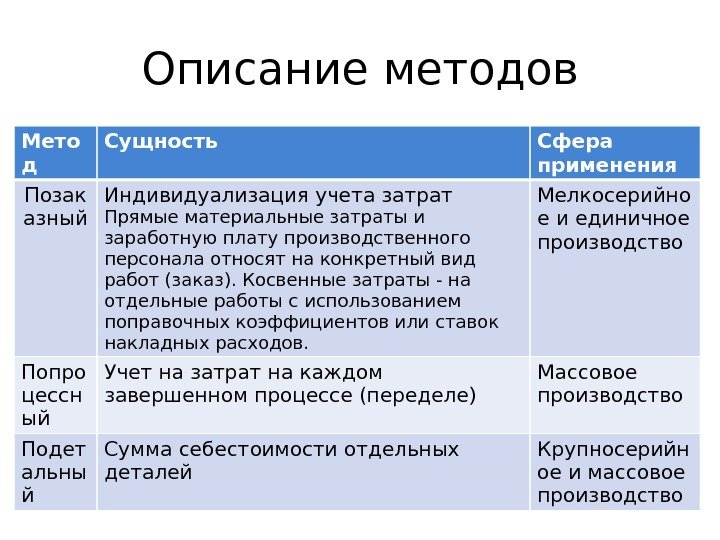 Описание методов

| Метод | Сущность | Сфера применения |
|---|---|---|
| Позаказный | Индивидуализация учета затрат Прямые материальные затраты и заработную плату производственного персонала относят на конкретный вид работ (заказ). Косвенные затраты - на отдельные работы с использованием поправочных коэффициентов или ставок накладных расходов. | Мелкосерийное и единичное производство |
| Попроцессный | Учет на затрат на каждом завершенном процессе (переделе) | Массовое производство |
| Подетальный | Сумма себестоимости отдельных деталей | Крупносерийное и массовое производство |